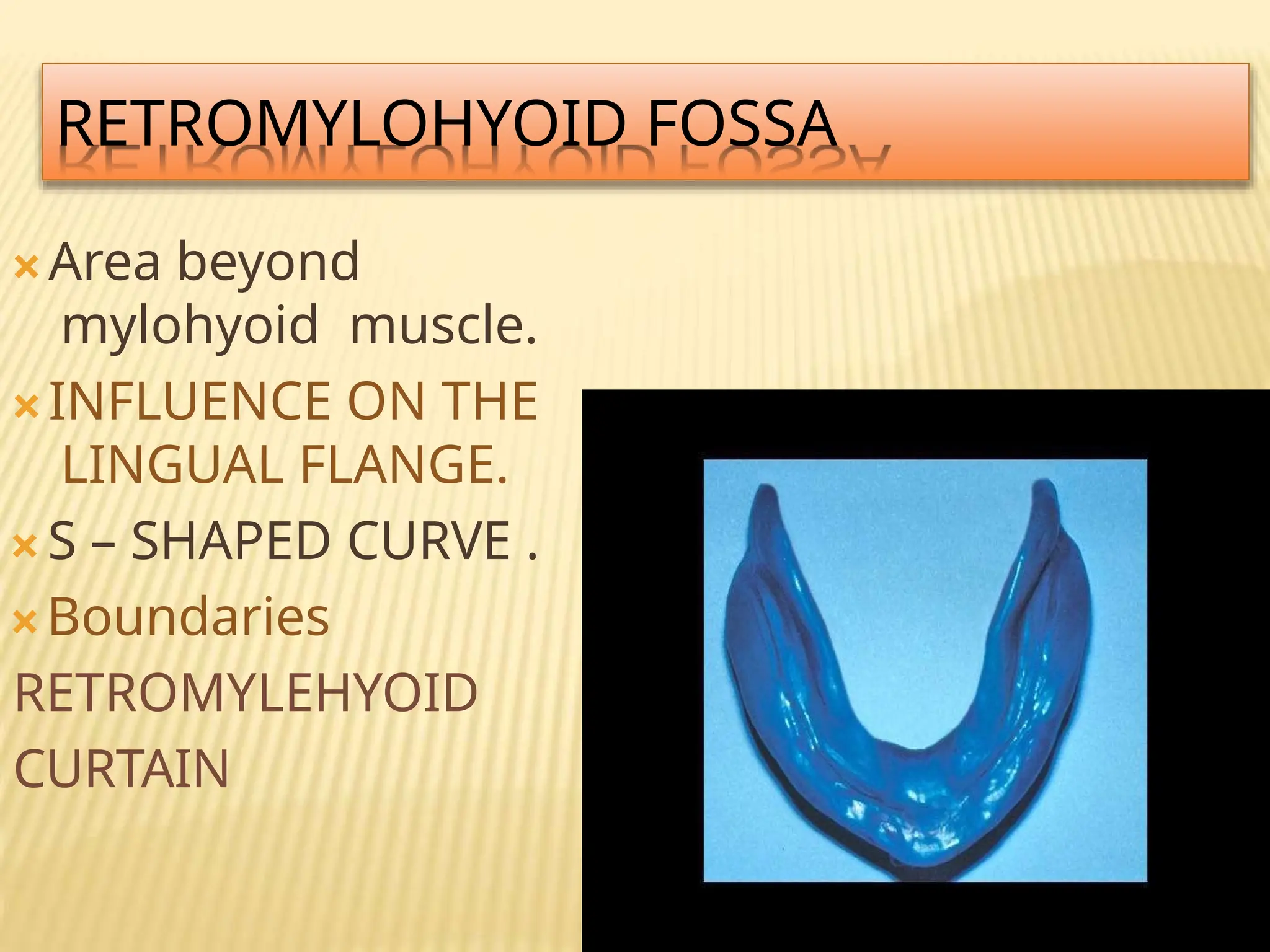 RETROMYLOHYOID FOSSA

Area beyond mylohyoid muscle.

INFLUENCE ON THE LINGUAL FLANGE.

S – SHAPED CURVE .

Boundaries

RETROMYLEHYOID

CURTAIN